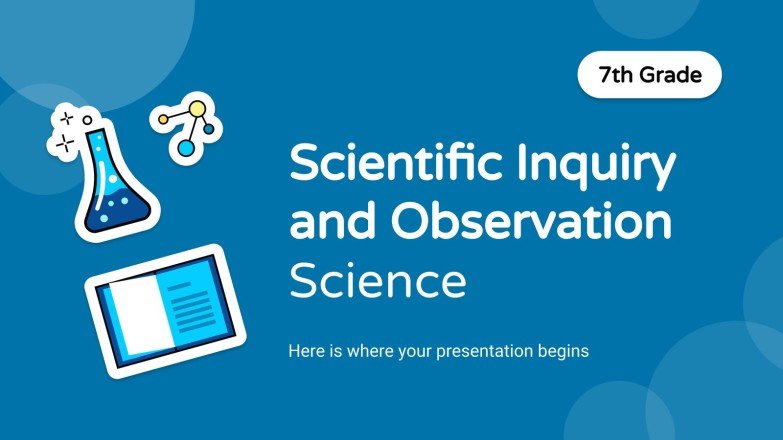 7th Grade

Scientific Inquiry and Observation
Science

Here is where your presentation begins